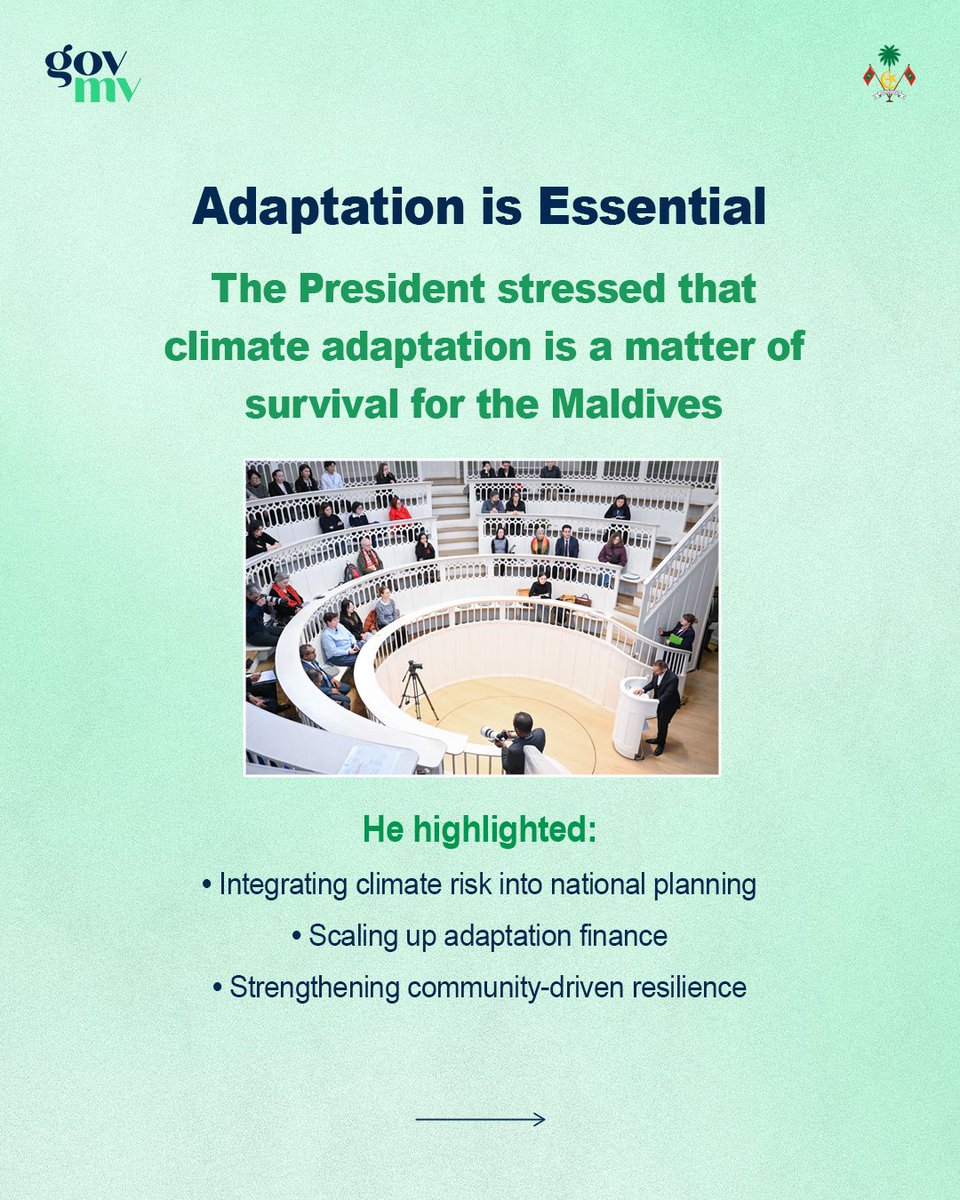 gov
mv

Adaptation is Essential

The President stressed that climate adaptation is a matter of survival for the Maldives

He highlighted:

• Integrating climate risk into national planning

• Scaling up adaptation finance

• Strengthening community-driven resilience